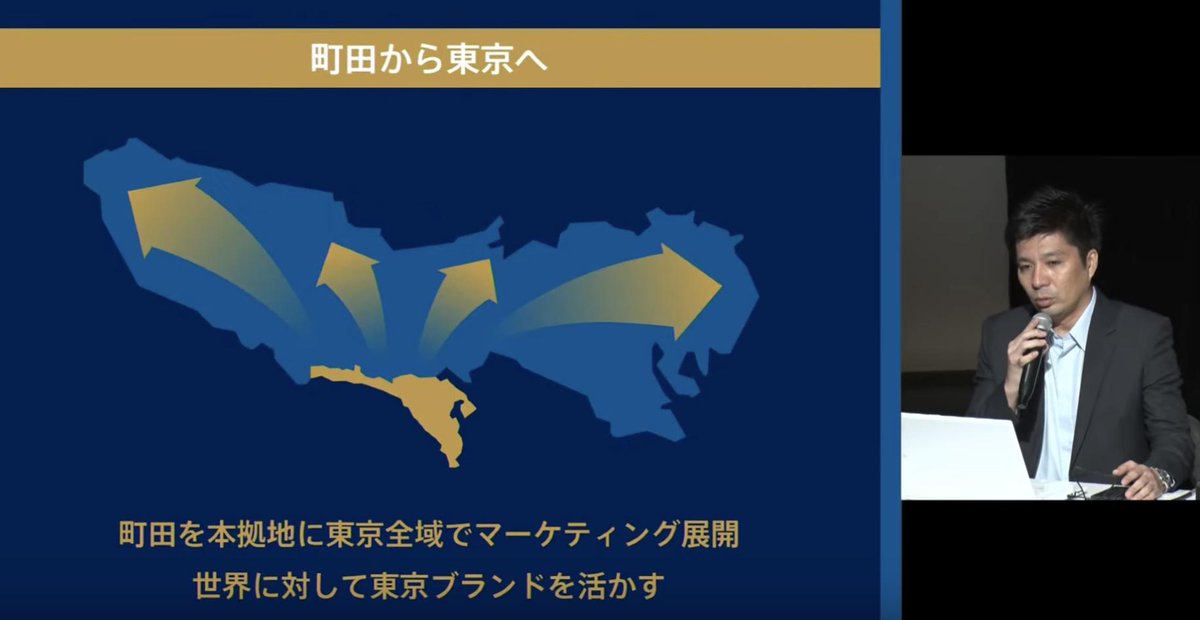 町田から東京へ

町田を本拠地に東京全域でマーケティング展開
世界に対して東京ブランドを活かす